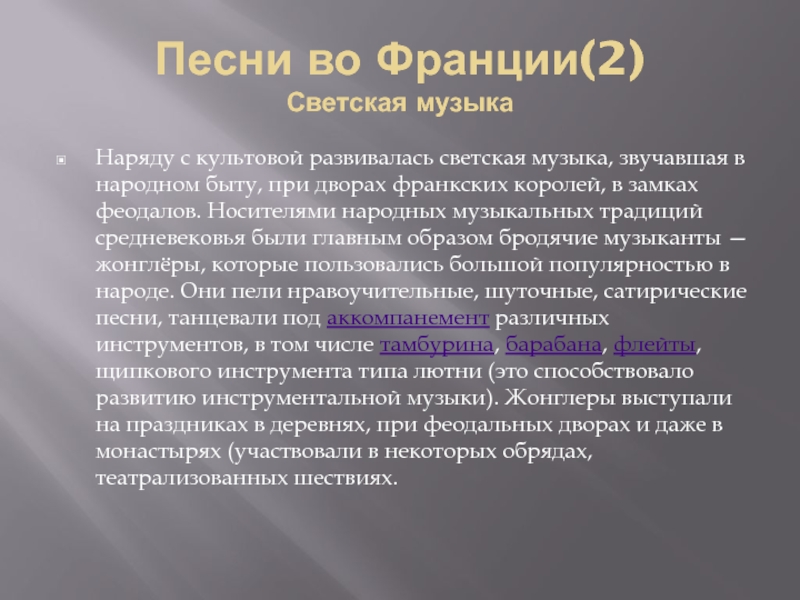 Песни во Франции(2)
Светская музыка

Наряду с культовой развивалась светская музыка, звучавшая в народном быту, при дворах франкских королей, в замках феодалов. Носителями народных музыкальных традиций средневековья были главным образом бродячие музыканты — жонглёры, которые пользовались большой популярностью в народе. Они пели нравоучительные, шуточные, сатирические песни, танцевали под аккомпанемент различных инструментов, в том числе тамбурина, барабана, флейты, щипкового инструмента типа лютни (это способствовало развитию инструментальной музыки). Жонглеры выступали на праздниках в деревнях, при феодальных дворах и даже в монастырях (участвовали в некоторых обрядах, театрализованных шествиях.